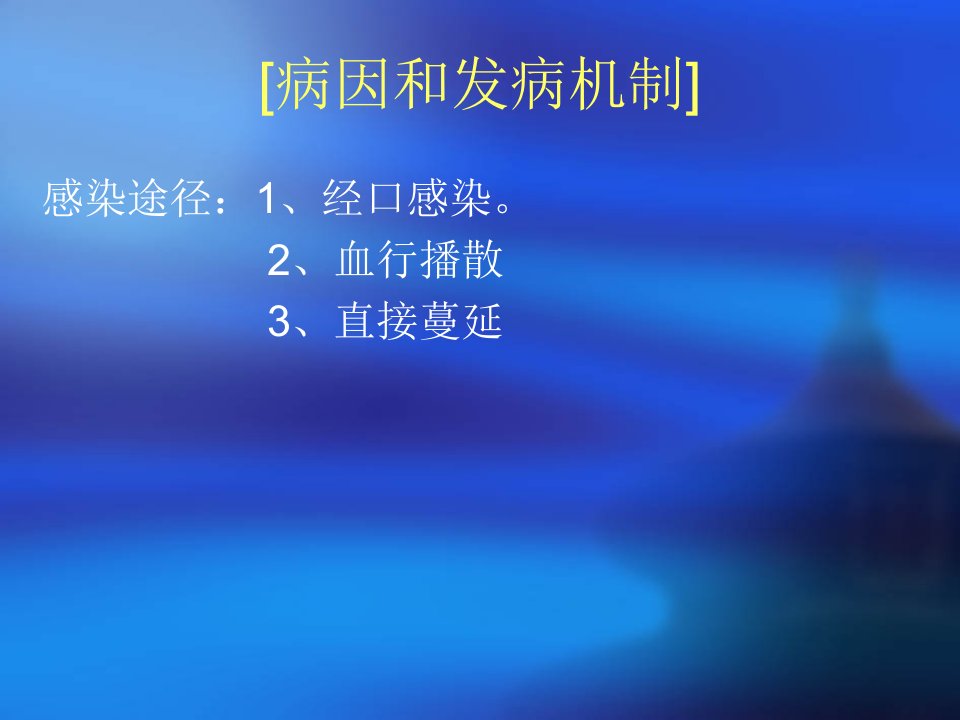 [病因和发病机制]

感染途径：1、经口感染。
2、血行播散
3、直接蔓延